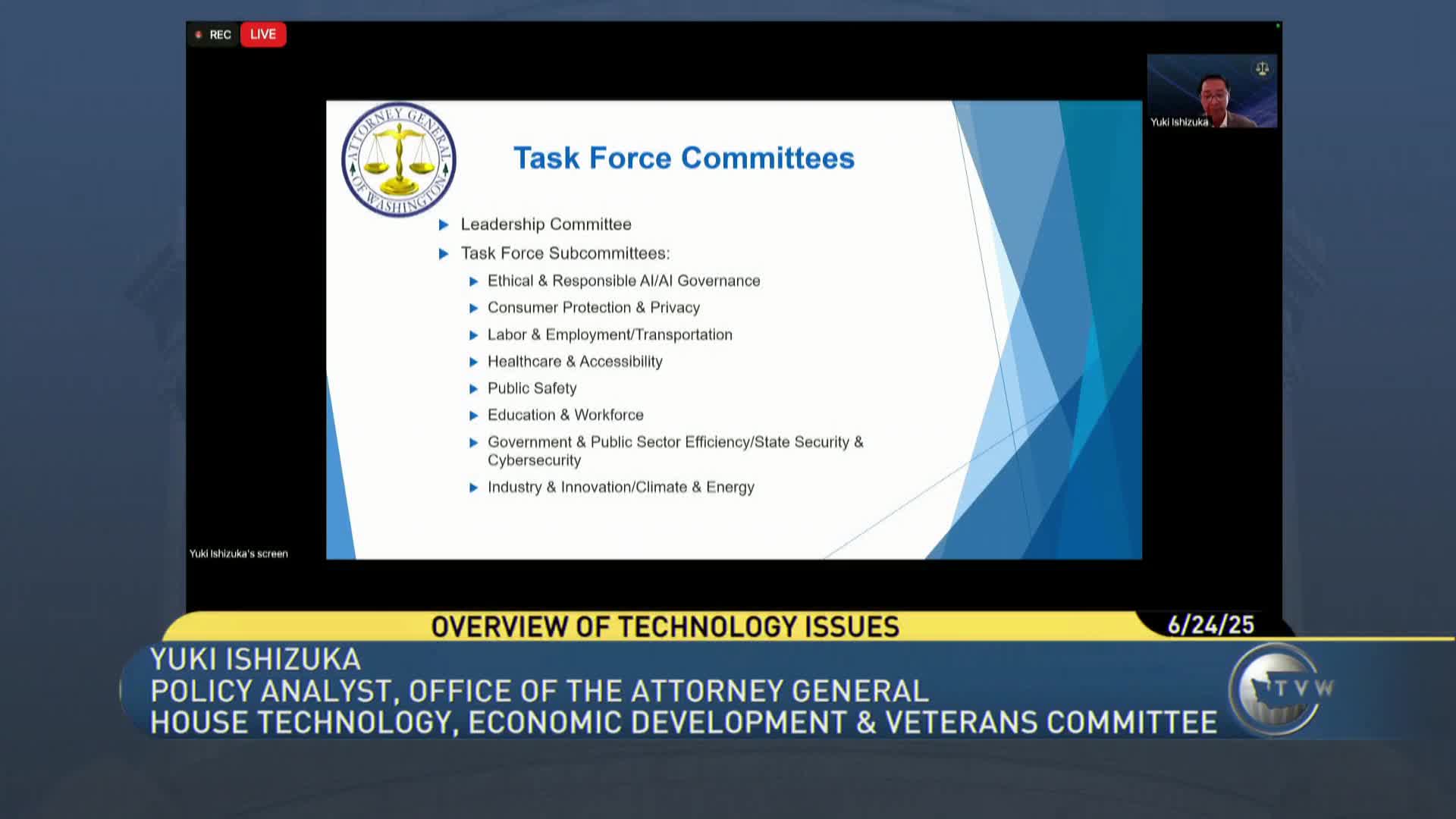 REC LIVE

Yuki Ishizuka

ATTORNEY GENERAL OF WASHINGTON

Task Force Committees

Leadership Committee

Task Force Subcommittees:

Ethical & Responsible AI/AI Governance

Consumer Protection & Privacy

Labor & Employment/Transportation

Healthcare & Accessibility

Public Safety

Education & Workforce

Government & Public Sector Efficiency/State Security & Cybersecurity

Industry & Innovation/Climate & Energy

Yuki Ishizuka's screen

OVERVIEW OF TECHNOLOGY ISSUES

6/24/25

YUKI ISHIZUKA
POLICY ANALYST, OFFICE OF THE ATTORNEY GENERAL
HOUSE TECHNOLOGY, ECONOMIC DEVELOPMENT & VETERANS COMMITTEE

TVW